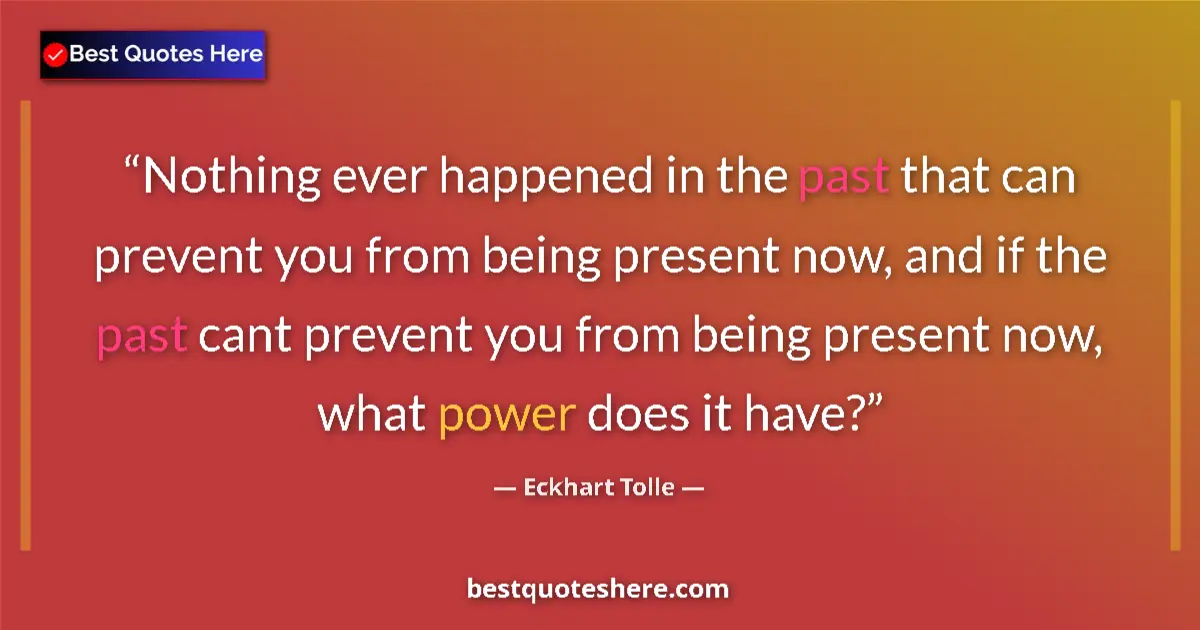 Best Quotes Here

“Nothing ever happened in the past that can prevent you from being present now, and if the past cant prevent you from being present now, what power does it have?”

— Eckhart Tolle —

bestquoteshere.com